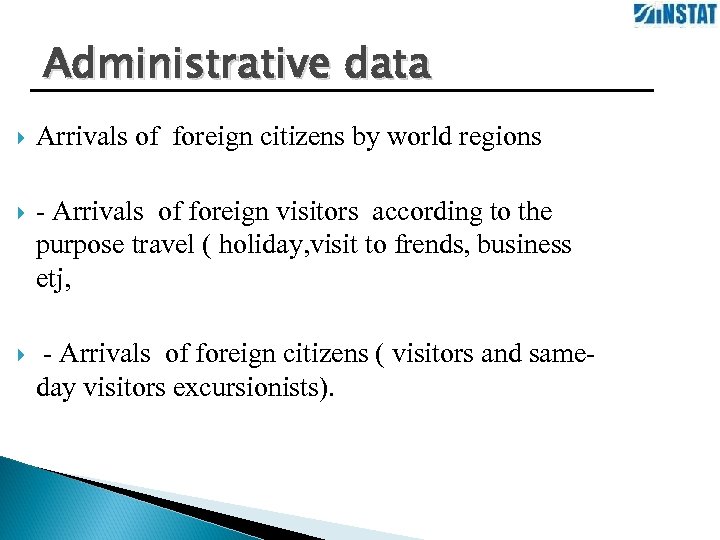 INSTAT

Administrative data

Arrivals of foreign citizens by world regions

- Arrivals of foreign visitors according to the purpose travel ( holiday,visit to frends, business etj,

- Arrivals of foreign citizens ( visitors and same-day visitors excursionists).